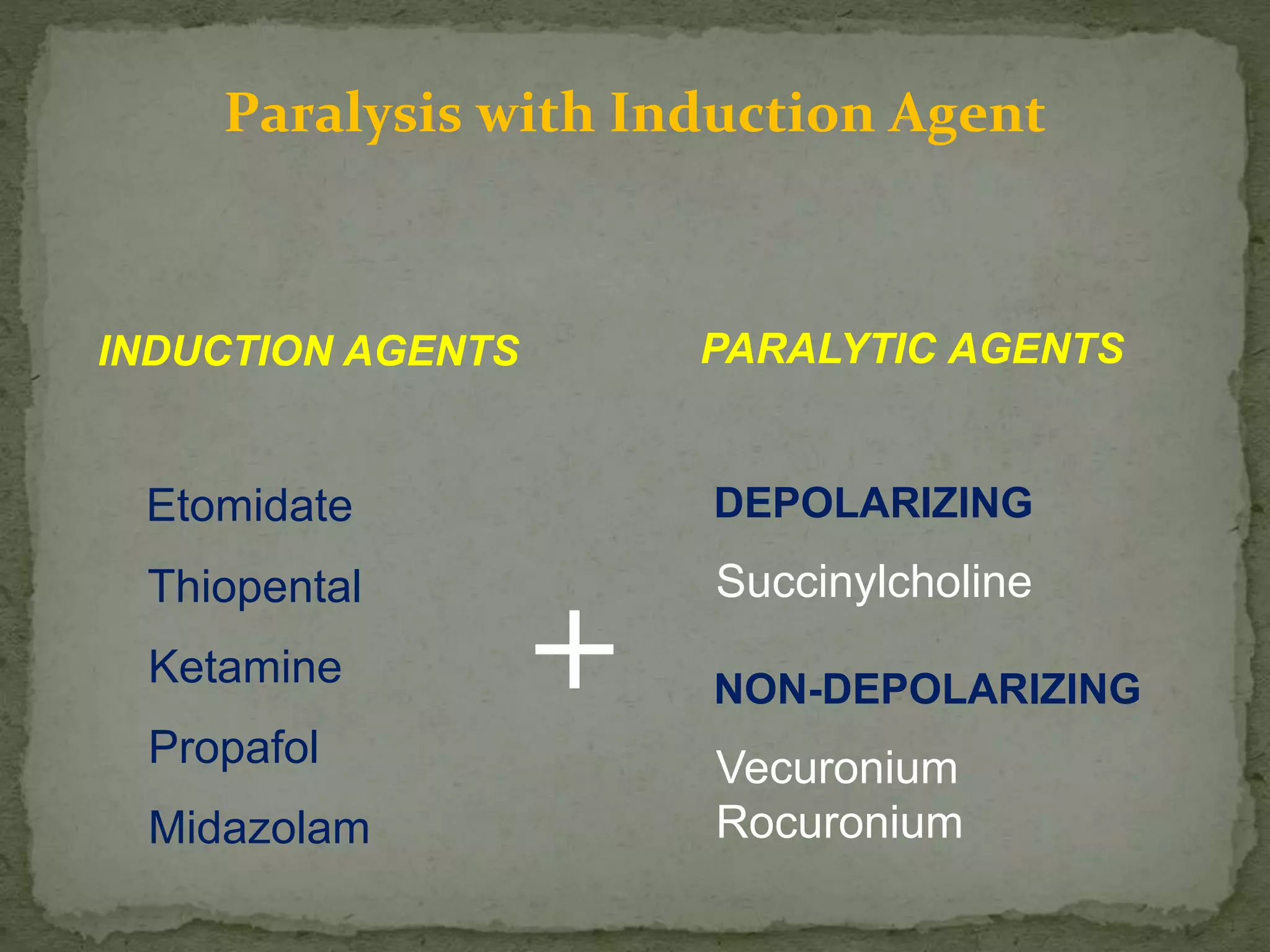 Paralysis with Induction Agent

INDUCTION AGENTS

Etomidate

Thiopental

Ketamine

Propafol

Midazolam

+

PARALYTIC AGENTS

DEPOLARIZING

Succinylcholine

NON-DEPOLARIZING

Vecuronium
Rocuronium